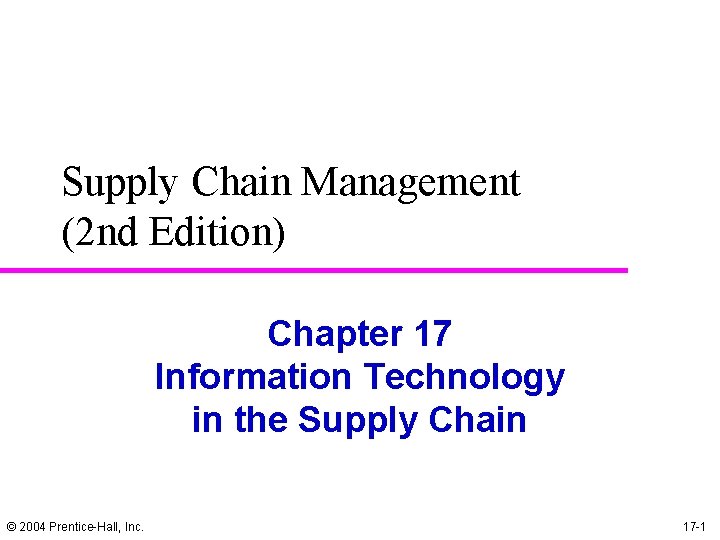 Supply Chain Management
(2nd Edition)

Chapter 17
Information Technology
in the Supply Chain

© 2004 Prentice-Hall, Inc.

17-1